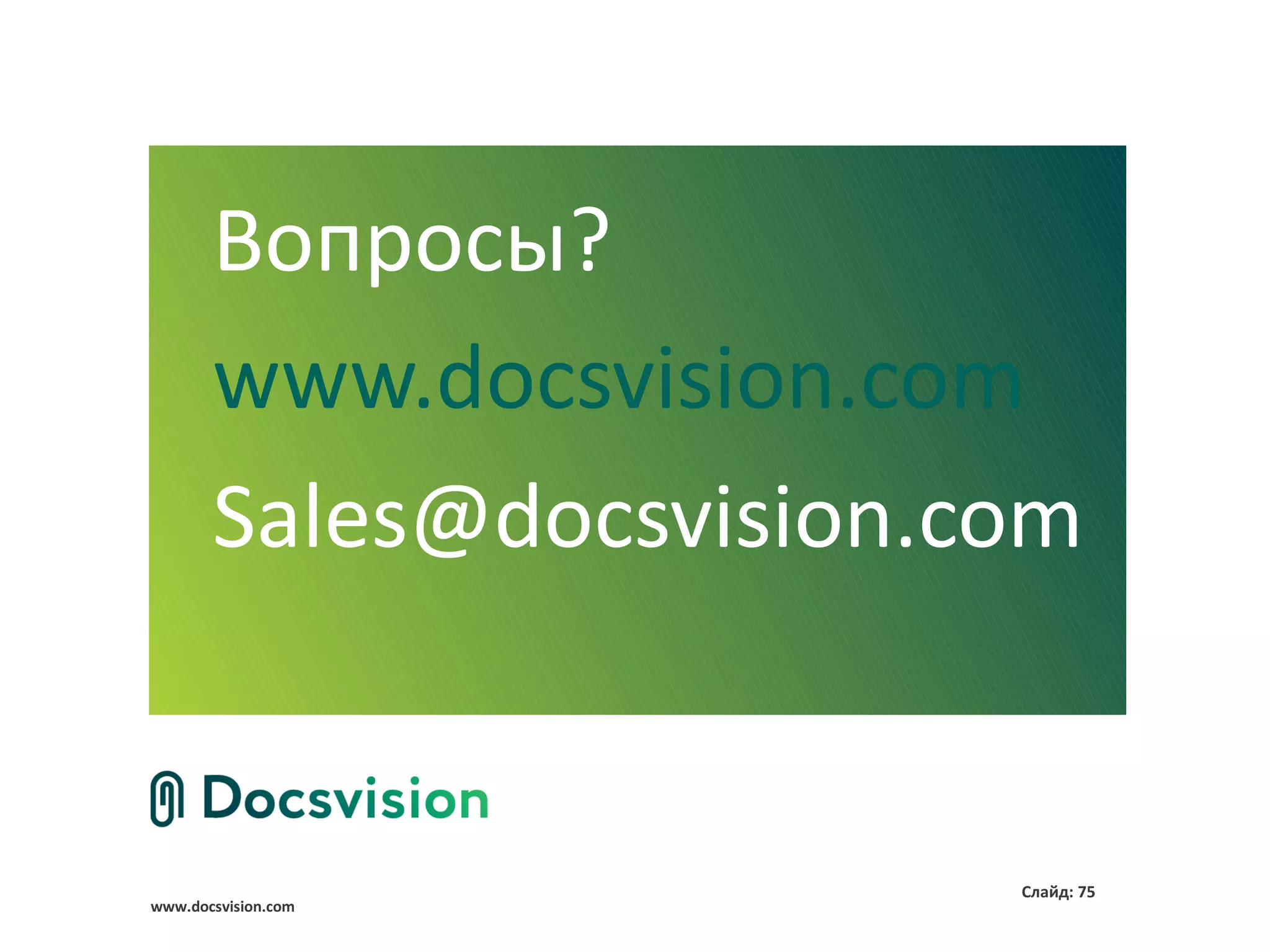 Вопросы?

www.docsvision.com

Sales@docsvision.com

Docsvision

Слайд: 75

www.docsvision.com